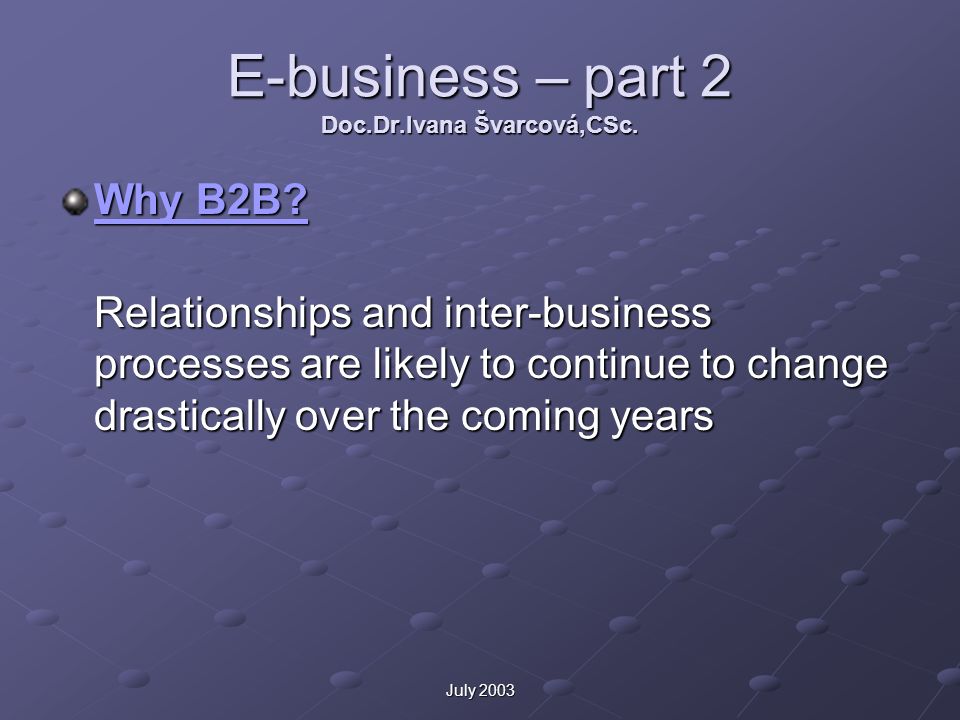 E-business – part 2
Doc.Dr.Ivana Švarcová,CSc.

Why B2B?

Relationships and inter-business processes are likely to continue to change drastically over the coming years

July 2003